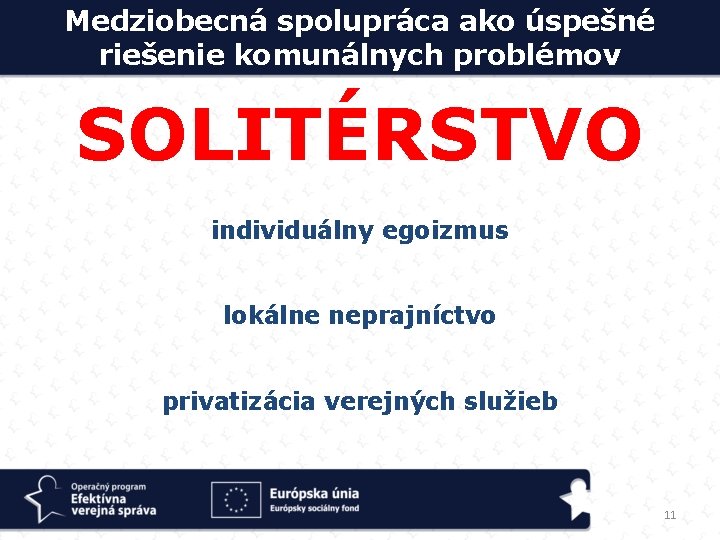 Medziobecná spolupráca ako úspešné riešenie komunálnych problémov

SOLITÉRSTVO

individuálny egoizmus

lokálne neprajníctvo

privatizácia verejných služieb

Operačný program
Efektívna verejná správa

Európska únia
Európsky sociálny fond

11